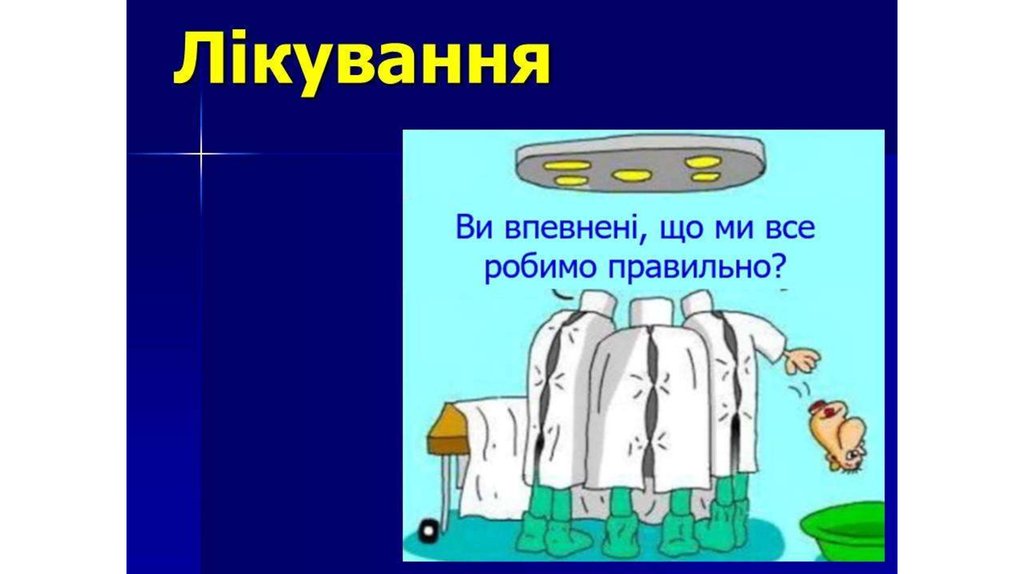 Лікування

Ви впевнені, що ми все робимо правильно?